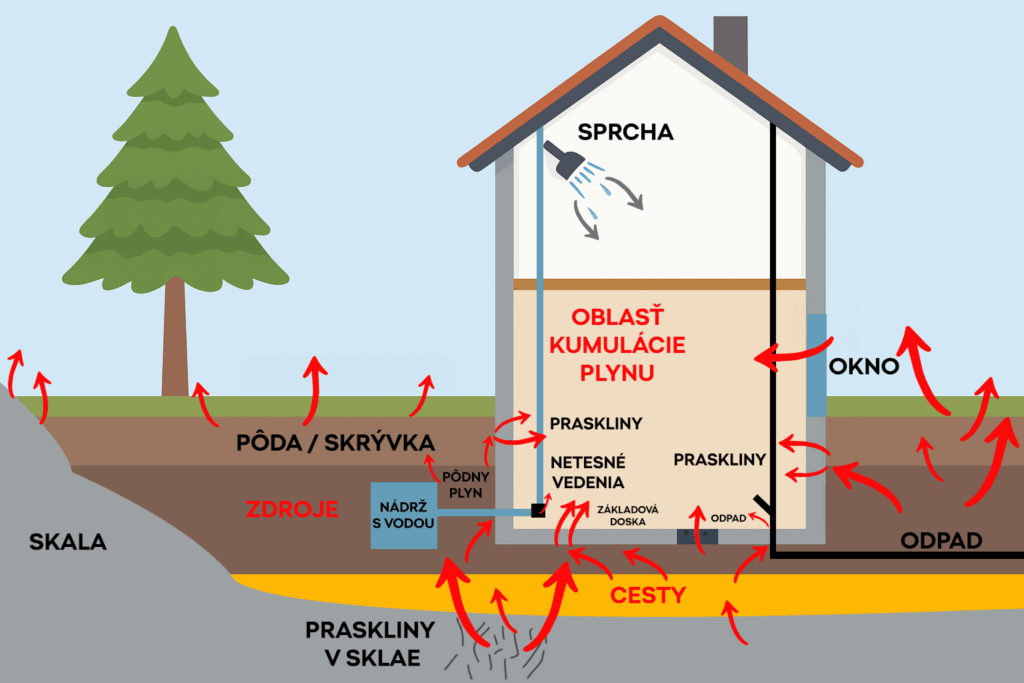 SPRCHA

OBLASŤ KUMULÁCIE PLYNU

OKNO

PRASKLINY

PÔDA / SKRÝVKA

PÔDNY PLYN

NETESNÉ VEDENIA

PRASKLINY

ZDROJE

NÁDRŽ S VODOU

ZÁKLADOVÁ DOSKA

ODPAD

SKALA

ODPAD

CESTY

PRASKLINY V SKLAE